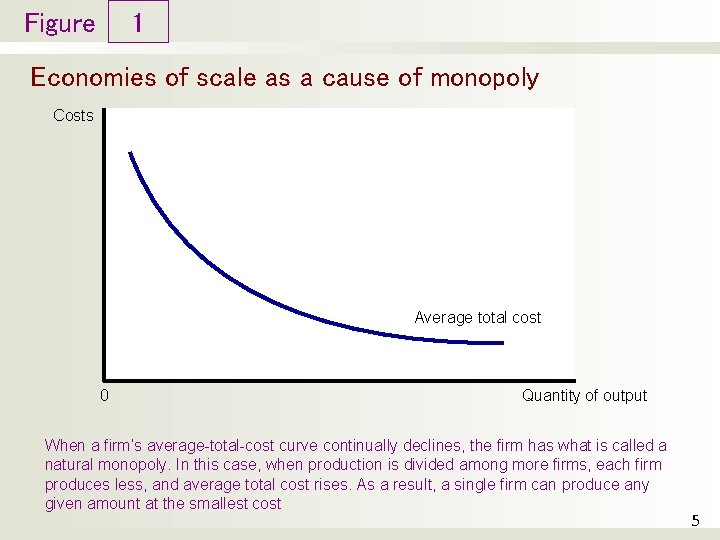 Figure 1

Economies of scale as a cause of monopoly

Costs

Average total cost

0

Quantity of output

When a firm's average-total-cost curve continually declines, the firm has what is called a natural monopoly. In this case, when production is divided among more firms, each firm produces less, and average total cost rises. As a result, a single firm can produce any given amount at the smallest cost

5